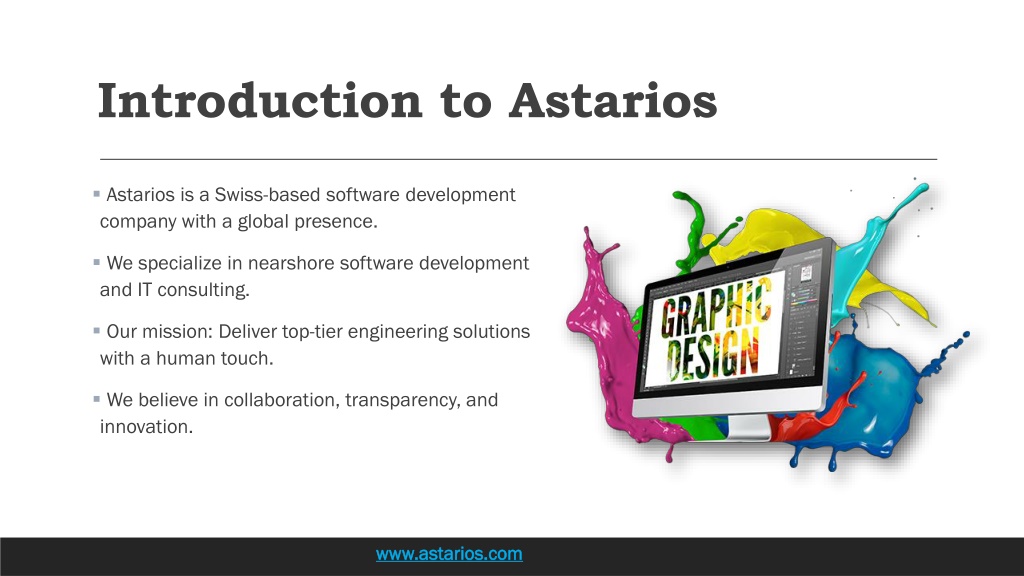 Introduction to Astarios

▪ Astarios is a Swiss-based software development company with a global presence.

▪ We specialize in nearshore software development and IT consulting.

▪ Our mission: Deliver top-tier engineering solutions with a human touch.

▪ We believe in collaboration, transparency, and innovation.

GRAPHIC DESIGN

www.astarios.com